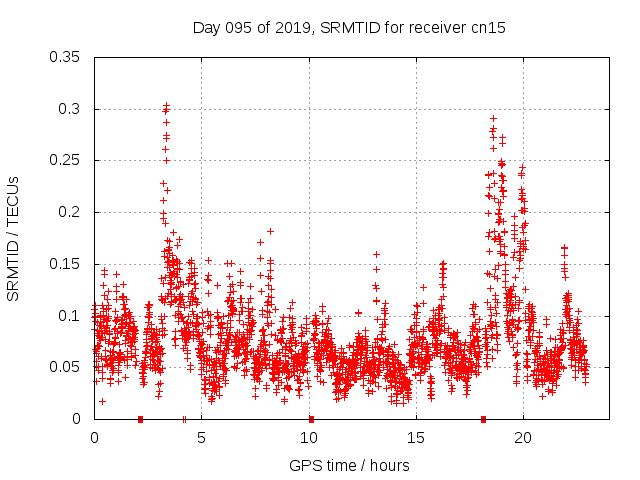 Day 095 of 2019, SRMTID for receiver cn15

SRMTID / TECUs

0.35
0.3
0.25
0.2
0.15
0.1
0.05
0

0
5
10
15
20

GPS time / hours